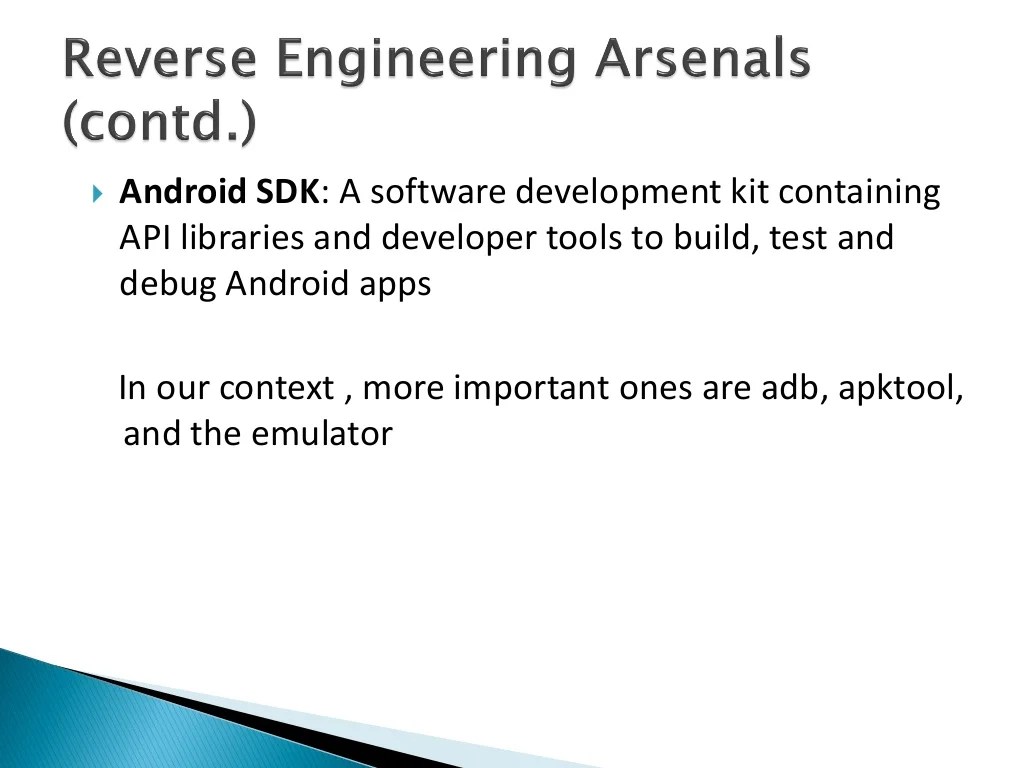 Reverse Engineering Arsenals (contd.)

Android SDK: A software development kit containing API libraries and developer tools to build, test and debug Android apps

In our context , more important ones are adb, apktool, and the emulator